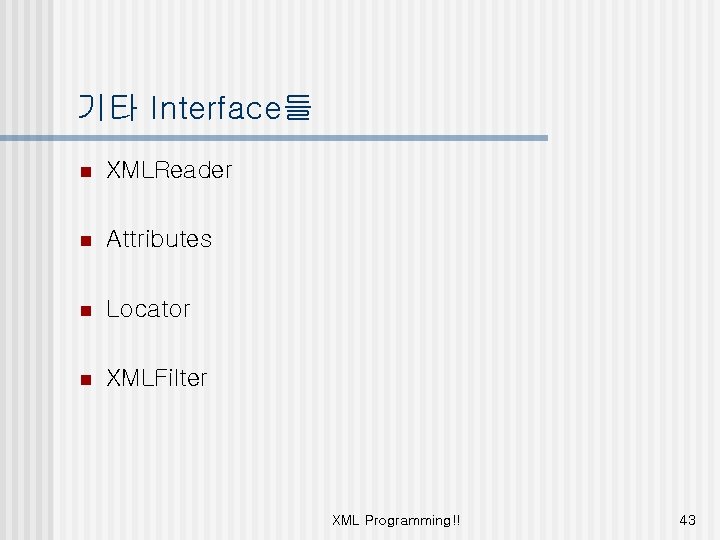 기타 Interface들

- XMLReader
- Attributes
- Locator
- XMLFilter

XML Programming!!

43